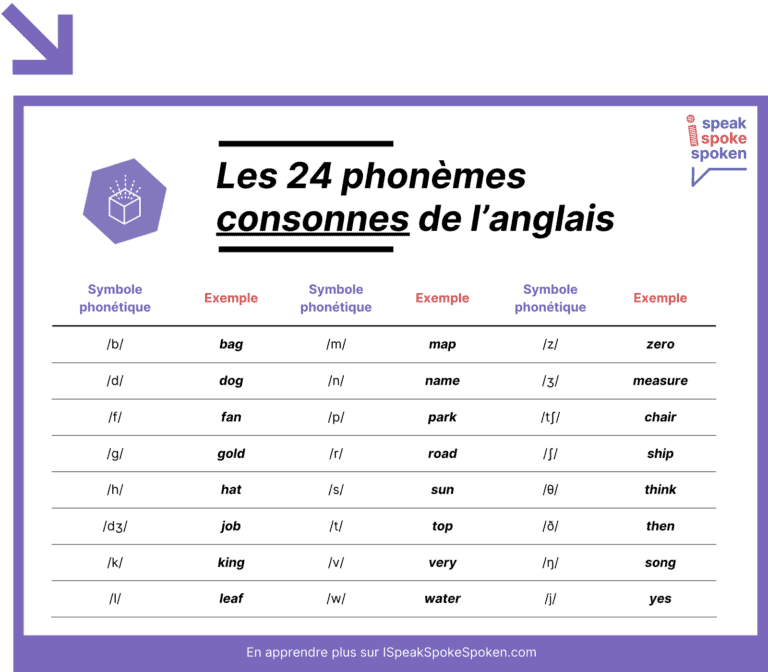 i speak spoke spoken

Les 24 phonèmes consonnes de l'anglais

| Symbole phonétique | Exemple | Symbole phonétique | Exemple | Symbole phonétique | Exemple |
|---|---|---|---|---|---|
| /b/ | bag | /m/ | map | /z/ | zero |
| /d/ | dog | /n/ | name | /ʒ/ | measure |
| /f/ | fan | /p/ | park | /tʃ/ | chair |
| /g/ | gold | /r/ | road | /ʃ/ | ship |
| /h/ | hat | /s/ | sun | /θ/ | think |
| /dʒ/ | job | /t/ | top | /ð/ | then |
| /k/ | king | /v/ | very | /ŋ/ | song |
| /l/ | leaf | /w/ | water | /j/ | yes |

En apprendre plus sur ISpeakSpokeSpoken.com